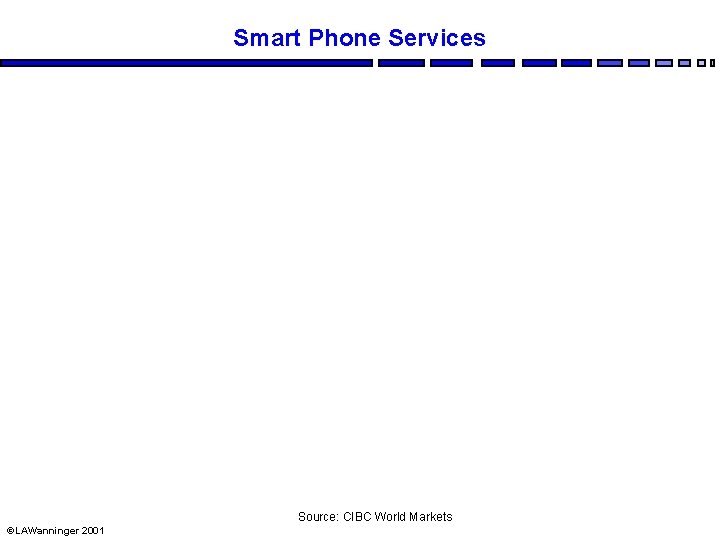 Smart Phone Services

Source: CIBC World Markets

©LAWanninger 2001